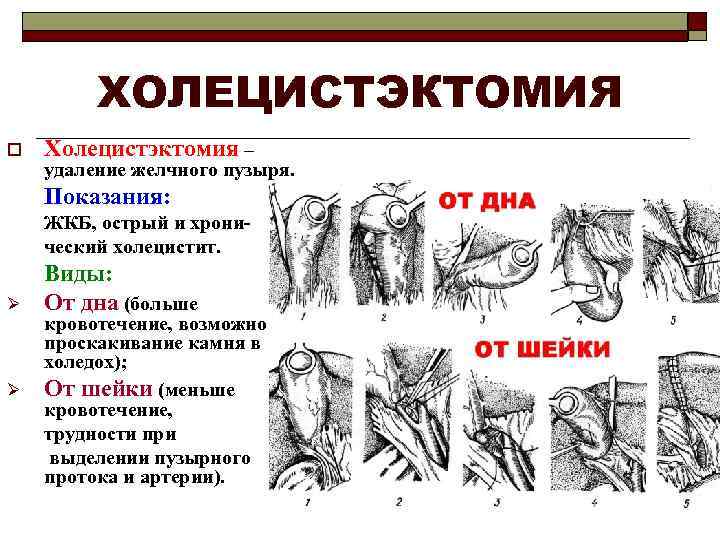 ХОЛЕЦИСТЭКТОМИЯ

Холецистэктомия – удаление желчного пузыря.

Показания:

ЖКБ, острый и хронический холецистит.

Виды:

От дна (больше кровотечение, возможно проскакивание камня в холедох);

От шейки (меньше кровотечение, трудности при выделении пузырного протока и артерии).

ОТ ДНА

1 2 3 4 5

ОТ ШЕЙКИ

1 2 3 4 5